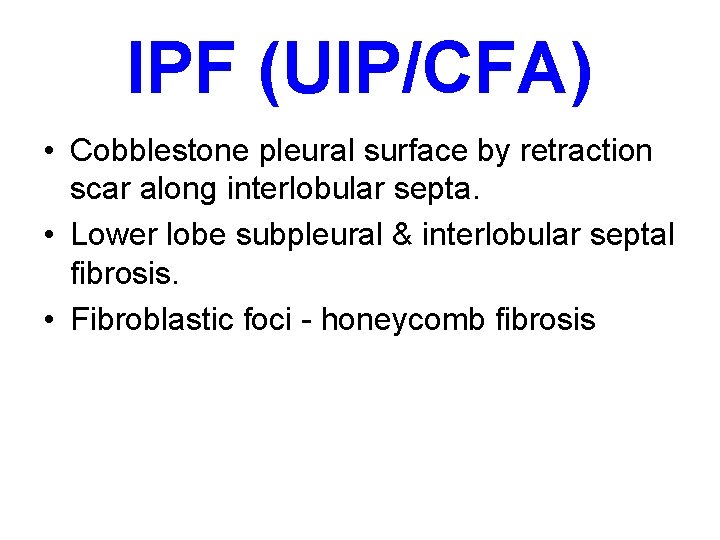 IPF (UIP/CFA)

• Cobblestone pleural surface by retraction scar along interlobular septa.
• Lower lobe subpleural & interlobular septal fibrosis.
• Fibroblastic foci - honeycomb fibrosis